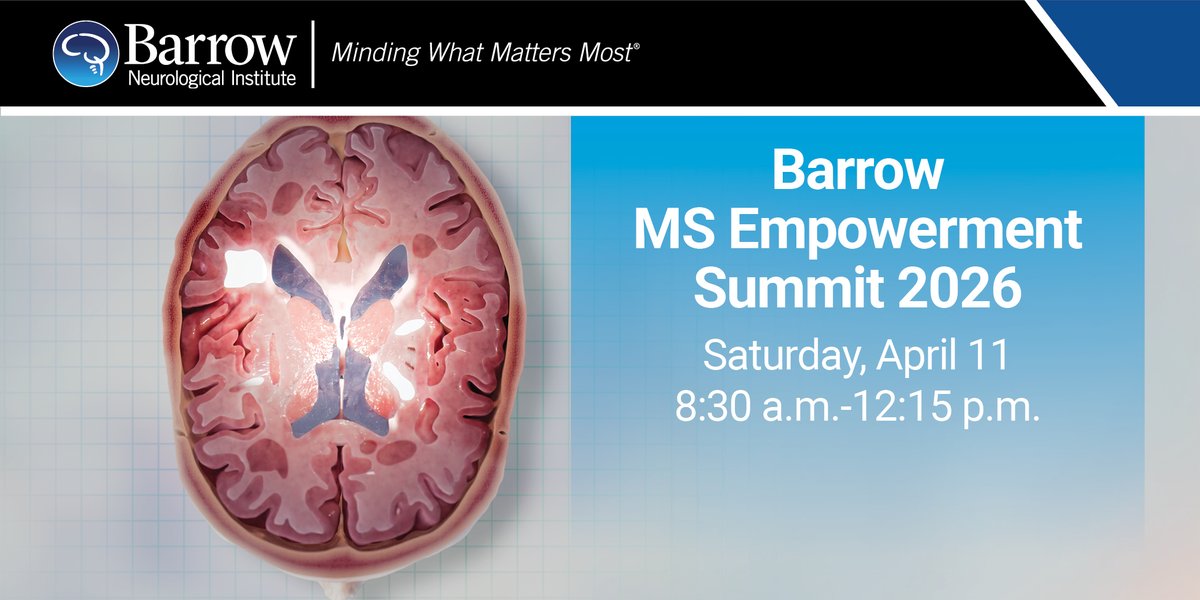 Barrow
Neurological Institute

Minding What Matters Most®

Barrow
MS Empowerment
Summit 2026

Saturday, April 11
8:30 a.m.-12:15 p.m.